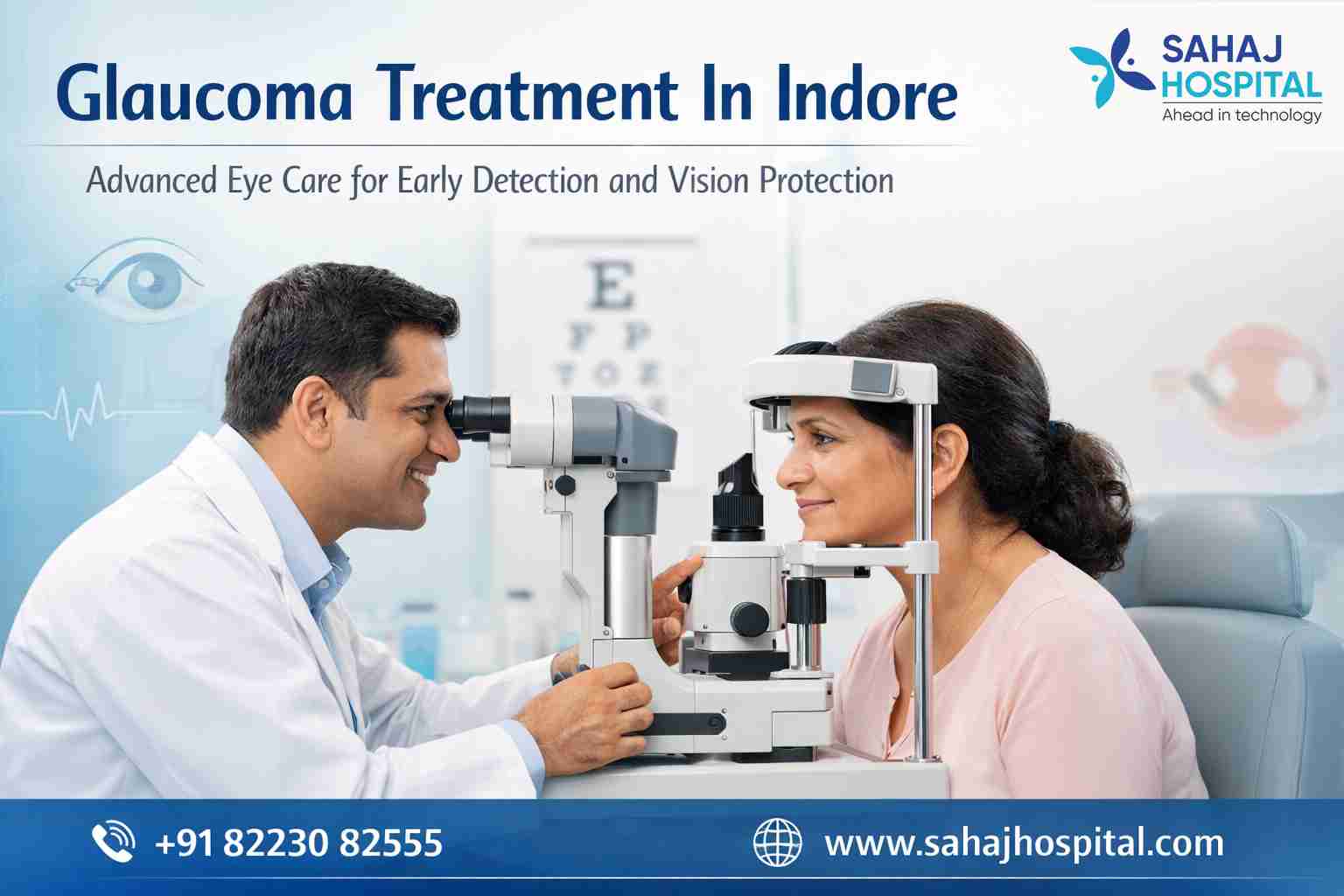 Glaucoma Treatment In Indore

SAHAJ HOSPITAL
Ahead in technology

Advanced Eye Care for Early Detection and Vision Protection

E
F P
T O Z

+91 82230 82555

www.sahajhospital.com